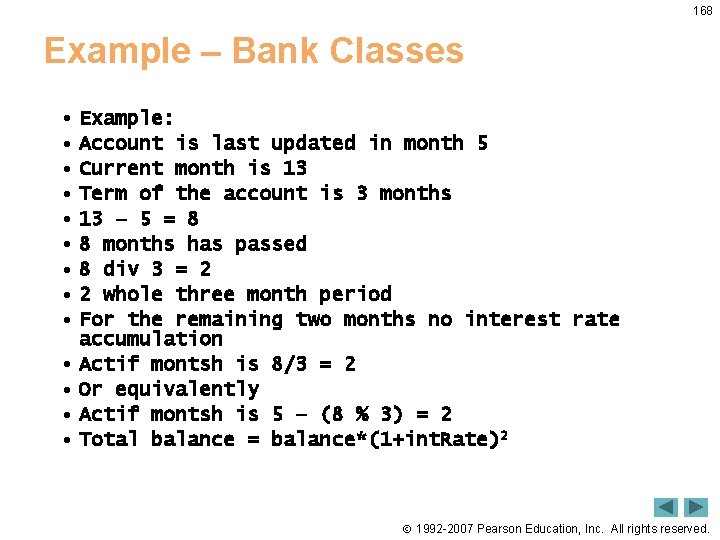 168

Example – Bank Classes

• Example:
• Account is last updated in month 5
• Current month is 13
• Term of the account is 3 months
• 13 – 5 = 8
• 8 months has passed
• 8 div 3 = 2
• 2 whole three month period
• For the remaining two months no interest rate accumulation
• Actif montsh is 8/3 = 2
• Or equivalently
• Actif montsh is 5 – (8 % 3) = 2
• Total balance = balance*(1+intRate)$^2$

© 1992-2007 Pearson Education, Inc. All rights reserved.